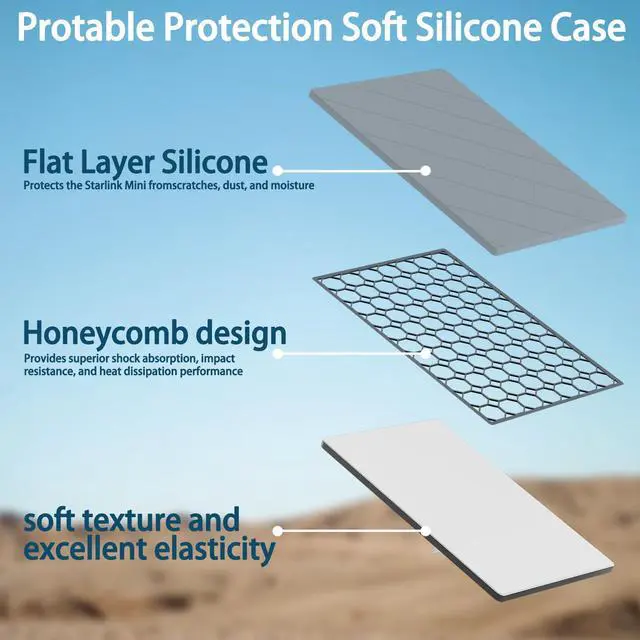 Protable Protection Soft Silicone Case

Flat Layer Silicone
Protects the Starlink Mini fromscratches, dust, and moisture

Honeycomb design
Provides superior shock absorption, impact resistance, and heat dissipation performance

soft texture and excellent elasticity